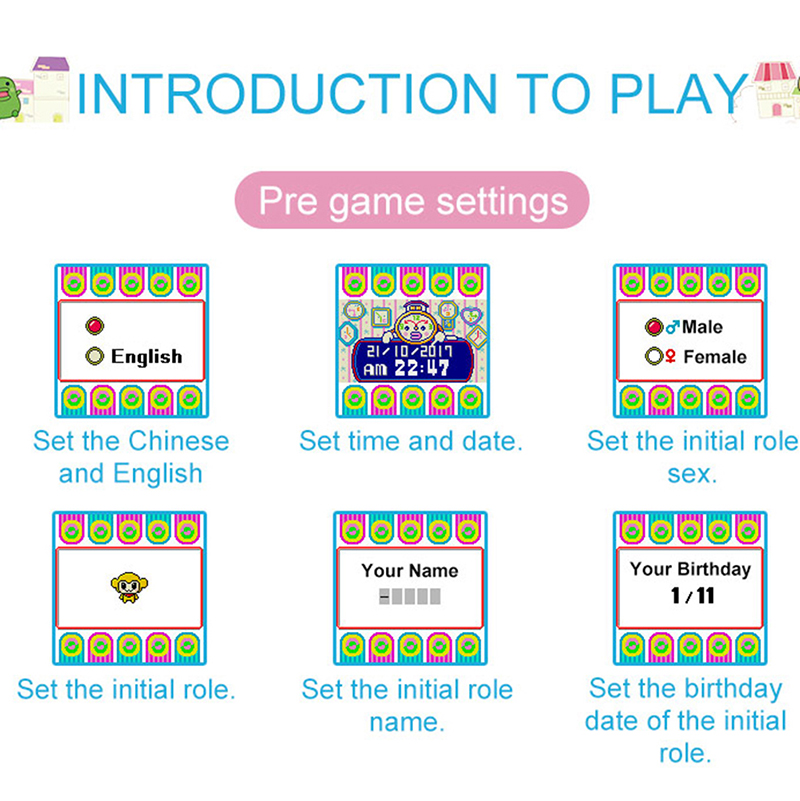 INTRODUCTION TO PLAY

Pre game settings

English

Set the Chinese and English

21/10/2017
AM 22:47

Set time and date.

♂Male
♀ Female

Set the initial role sex.

Set the initial role.

Your Name

Set the initial role name.

Your Birthday
1/11

Set the birthday date of the initial role.